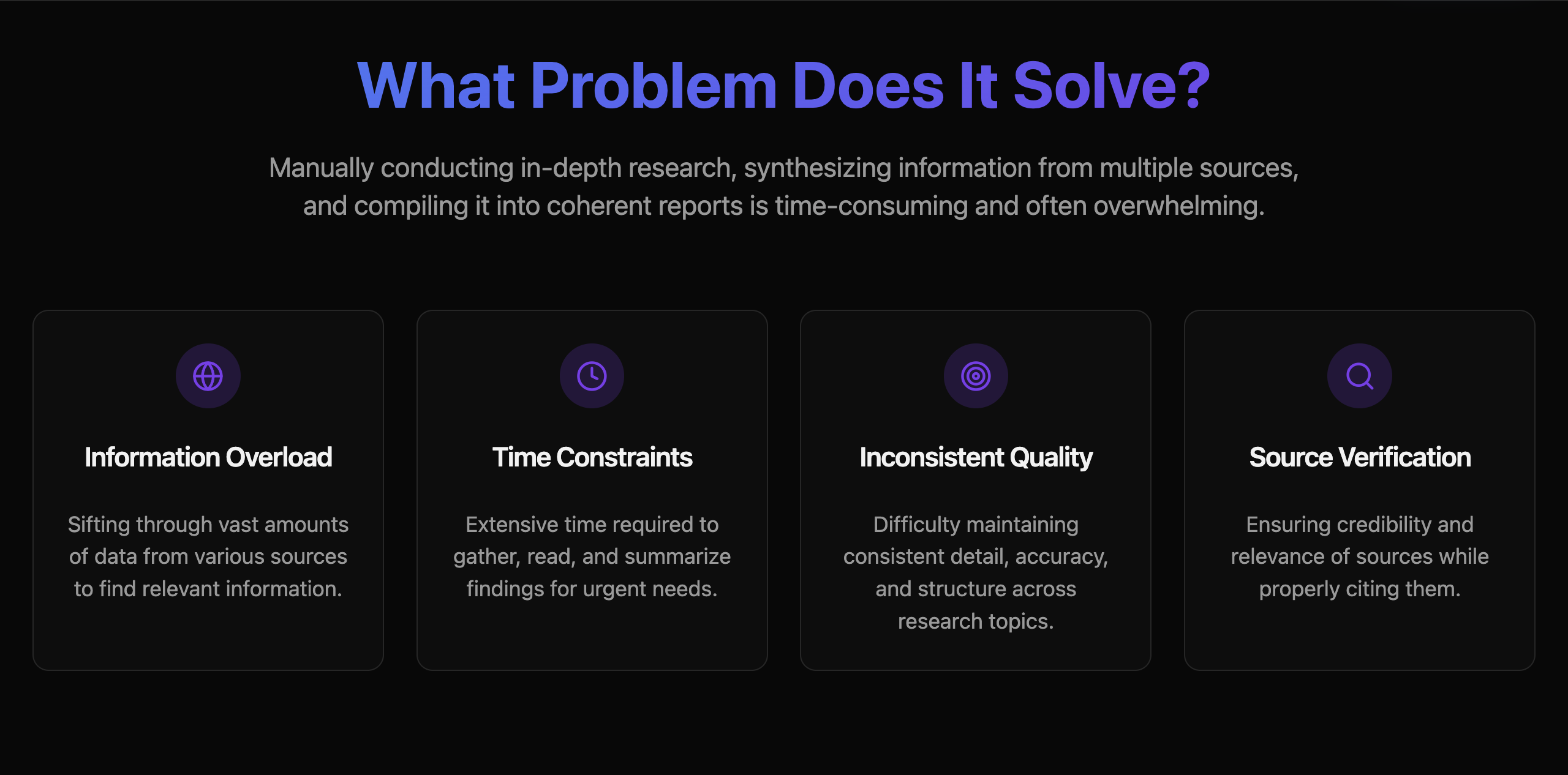 What Problem Does It Solve?

Manually conducting in-depth research, synthesizing information from multiple sources, and compiling it into coherent reports is time-consuming and often overwhelming.

Information Overload

Sifting through vast amounts of data from various sources to find relevant information.

Time Constraints

Extensive time required to gather, read, and summarize findings for urgent needs.

Inconsistent Quality

Difficulty maintaining consistent detail, accuracy, and structure across research topics.

Source Verification

Ensuring credibility and relevance of sources while properly citing them.